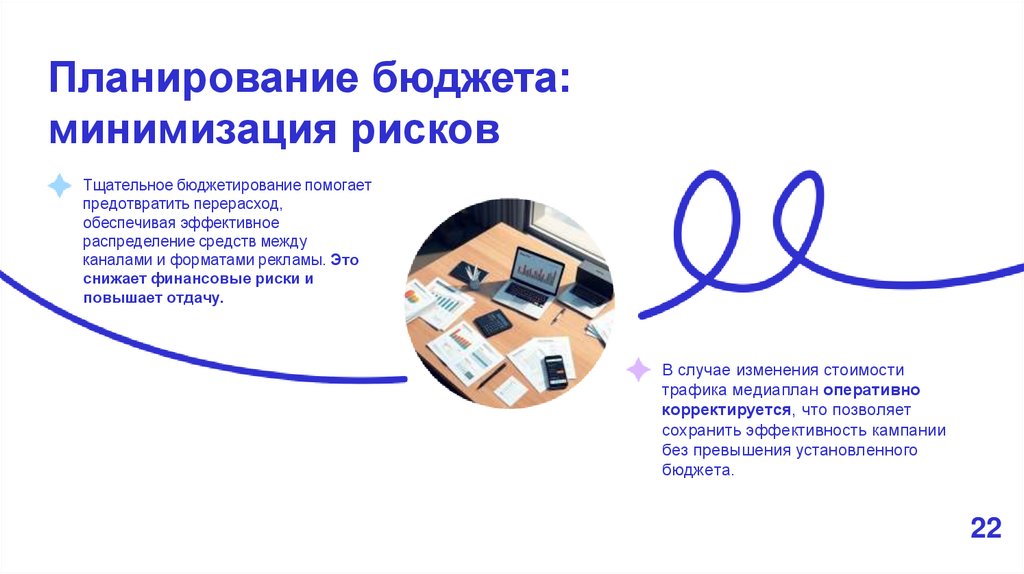 Планирование бюджета: минимизация рисков

Тщательное бюджетирование помогает предотвратить перерасход, обеспечивая эффективное распределение средств между каналами и форматами рекламы. Это снижает финансовые риски и повышает отдачу.

В случае изменения стоимости трафика медиаплан оперативно корректируется, что позволяет сохранить эффективность кампании без превышения установленного бюджета.

22